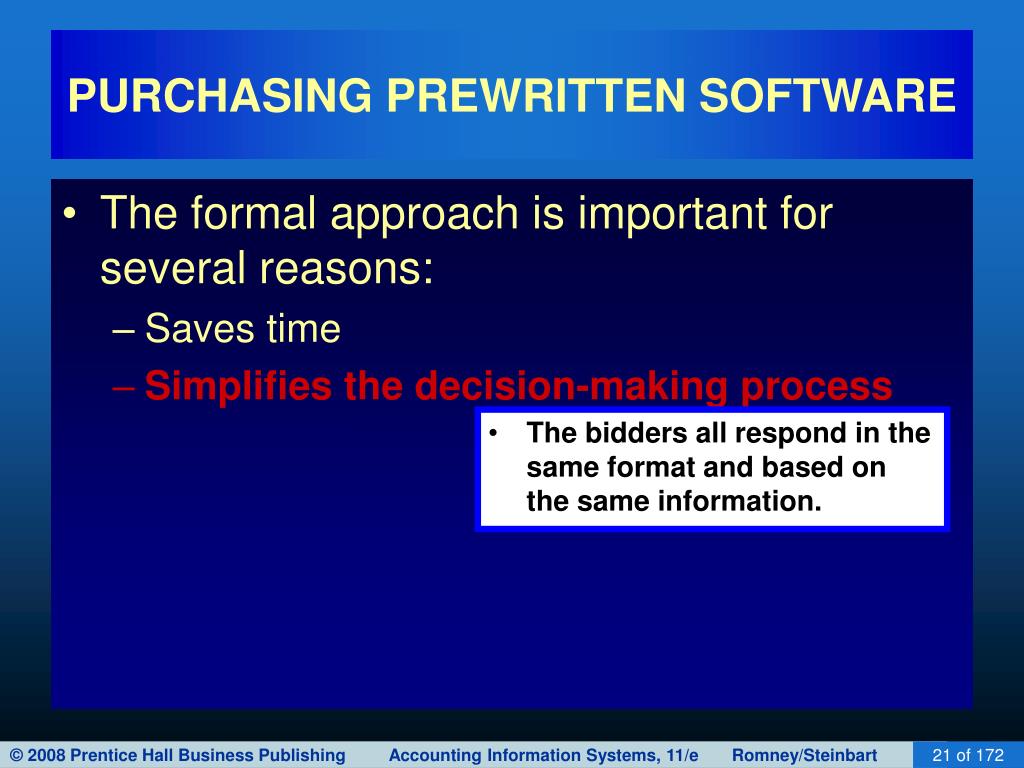 PURCHASING PREWRITTEN SOFTWARE

• The formal approach is important for several reasons:
– Saves time
– Simplifies the decision-making process

• The bidders all respond in the same format and based on the same information.

© 2008 Prentice Hall Business Publishing Accounting Information Systems, 11/e Romney/Steinbart 21 of 172